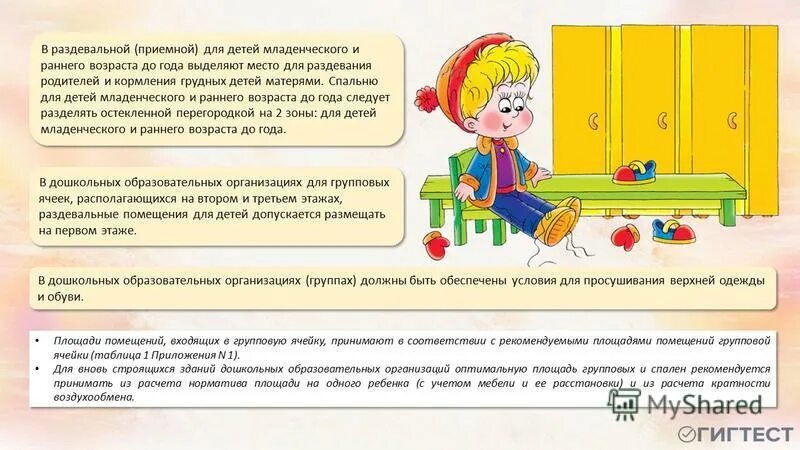 В раздевальной (приемной) для детей младенческого и раннего возраста до года выделяют место для раздевания родителей и кормления грудных детей матерями. Спальню для детей младенческого и раннего возраста до года следует разделять остекленной перегородкой на 2 зоны: для детей младенческого и раннего возраста до года.

В дошкольных образовательных организациях для групповых ячеек, располагающихся на втором и третьем этажах, раздевальные помещения для детей допускается размещать на первом этаже.

В дошкольных образовательных организациях (группах) должны быть обеспечены условия для просушивания верхней одежды и обуви.

• Площади помещений, входящих в групповую ячейку, принимают в соответствии с рекомендуемыми площадями помещений групповой ячейки (таблица 1 Приложения N 1).
• Для вновь строящихся зданий дошкольных образовательных организаций оптимальную площадь групповых и спален рекомендуется принимать из расчета норматива площади на одного ребенка (с учетом мебели и ее расстановки) и из расчета кратности воздухообмена.

MyShared
ГИГТЕСТ